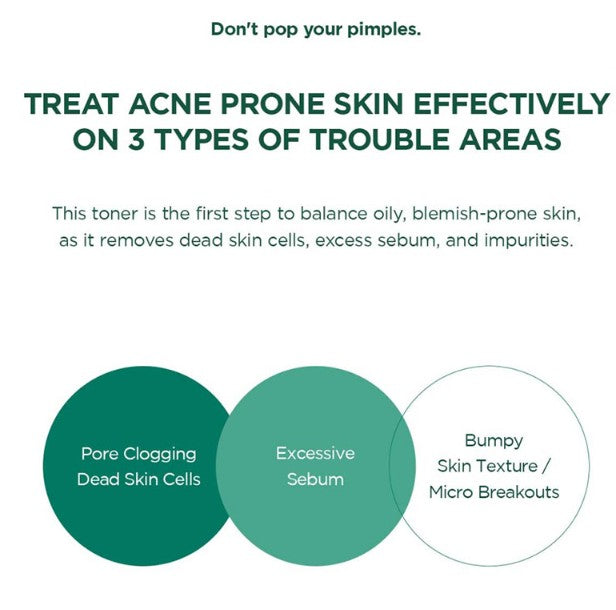 Don't pop your pimples.

TREAT ACNE PRONE SKIN EFFECTIVELY ON 3 TYPES OF TROUBLE AREAS

This toner is the first step to balance oily, blemish-prone skin, as it removes dead skin cells, excess sebum, and impurities.

Pore Clogging Dead Skin Cells

Excessive Sebum

Bumpy Skin Texture / Micro Breakouts